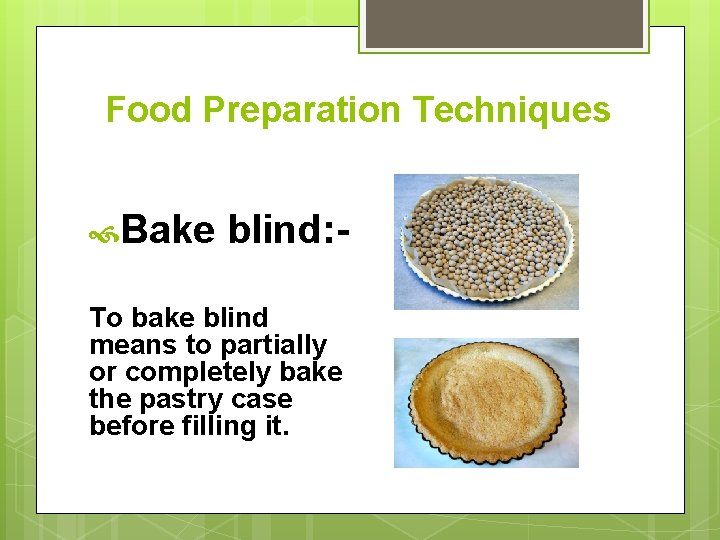 Food Preparation Techniques

Bake blind:-

To bake blind means to partially or completely bake the pastry case before filling it.